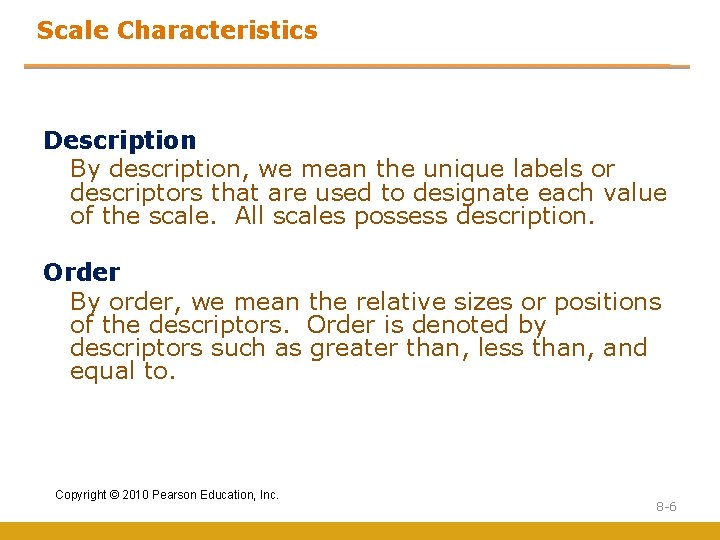 Scale Characteristics

Description
By description, we mean the unique labels or descriptors that are used to designate each value of the scale. All scales possess description.

Order
By order, we mean the relative sizes or positions of the descriptors. Order is denoted by descriptors such as greater than, less than, and equal to.

Copyright © 2010 Pearson Education, Inc.

8-6